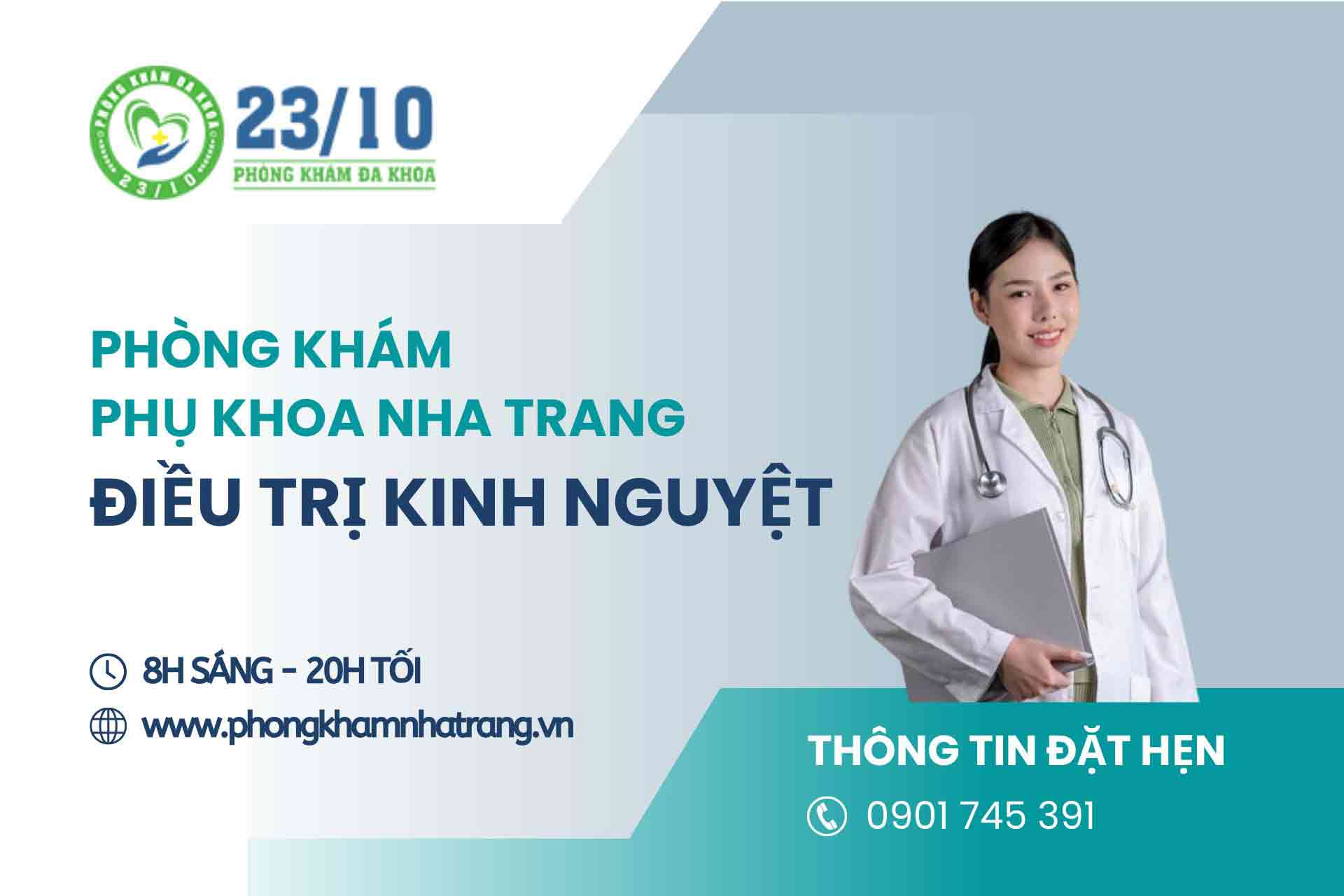 PHÒNG KHÁM ĐA KHOA
23/10

23/10
PHÒNG KHÁM ĐA KHOA

PHÒNG KHÁM
PHỤ KHOA NHA TRANG
ĐIỀU TRỊ KINH NGUYỆT

8H SÁNG - 20H TỐI
www.phongkhamnhatrang.vn

THÔNG TIN ĐẶT HẸN
0901 745 391